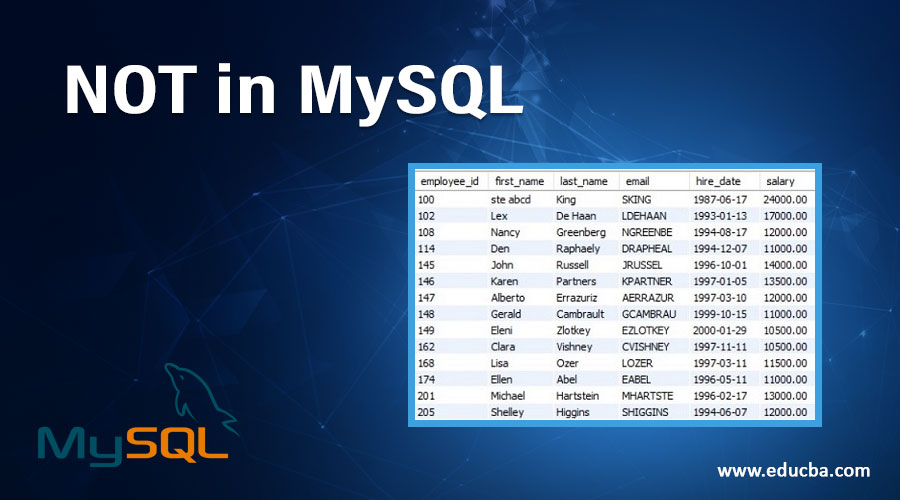 NOT in MySQL

| employee_id | first_name | last_name | email | hire_date | salary |
|---|---|---|---|---|---|
| 100 | ste abcd | King | SKING | 1987-06-17 | 24000.00 |
| 102 | Lex | De Haan | LDEHAAN | 1993-01-13 | 17000.00 |
| 108 | Nancy | Greenberg | NGREENBE | 1994-08-17 | 12000.00 |
| 114 | Den | Raphaely | DRAPHEAL | 1994-12-07 | 11000.00 |
| 145 | John | Russell | JRUSSEL | 1996-10-01 | 14000.00 |
| 146 | Karen | Partners | KPARTNER | 1997-01-05 | 13500.00 |
| 147 | Alberto | Errazuriz | AERRAZUR | 1997-03-10 | 12000.00 |
| 148 | Gerald | Cambrault | GCAMBRAU | 1999-10-15 | 11000.00 |
| 149 | Eleni | Zlotkey | EZLOTKEY | 2000-01-29 | 10500.00 |
| 162 | Clara | Vishney | CVISHNEY | 1997-11-11 | 10500.00 |
| 168 | Lisa | Ozer | LOZER | 1997-03-11 | 11500.00 |
| 174 | Ellen | Abel | EABEL | 1996-05-11 | 11000.00 |
| 201 | Michael | Hartstein | MHARTSTE | 1996-02-17 | 13000.00 |
| 205 | Shelley | Higgins | SHIGGINS | 1994-06-07 | 12000.00 |

MySQL

www.educba.com